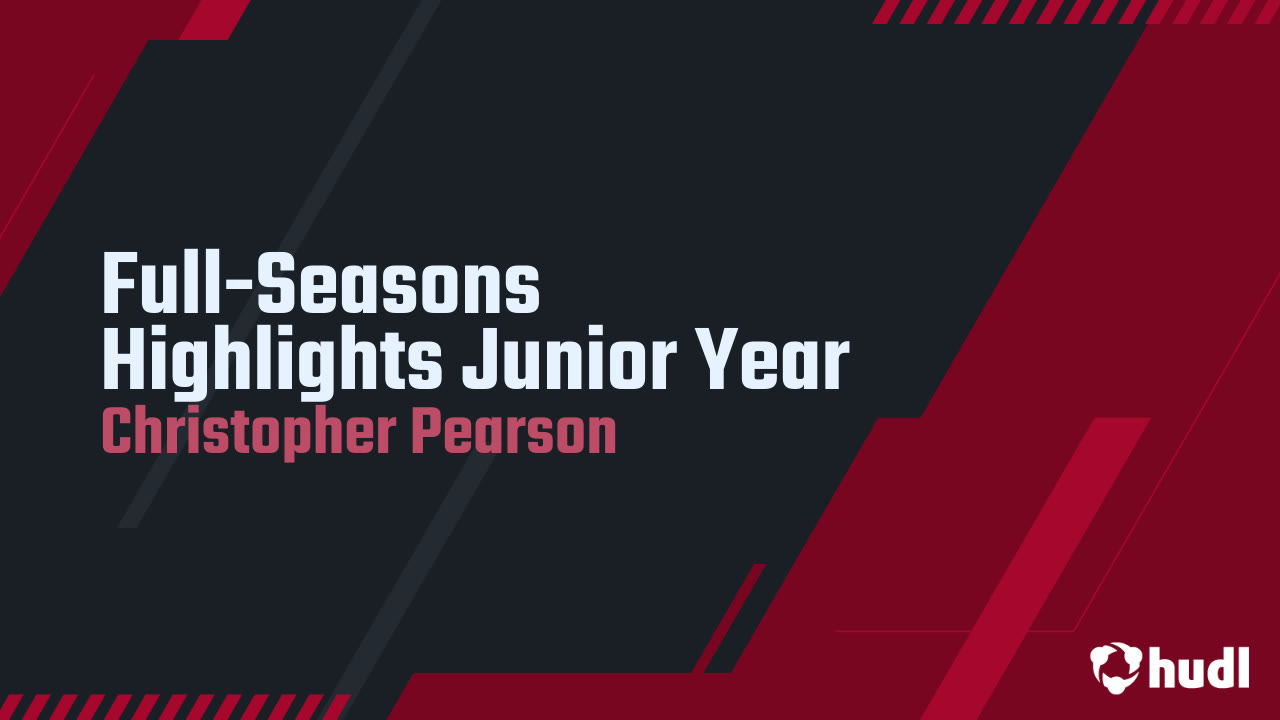 Full-Seasons Highlights Junior Year
Christopher Pearson

hudl